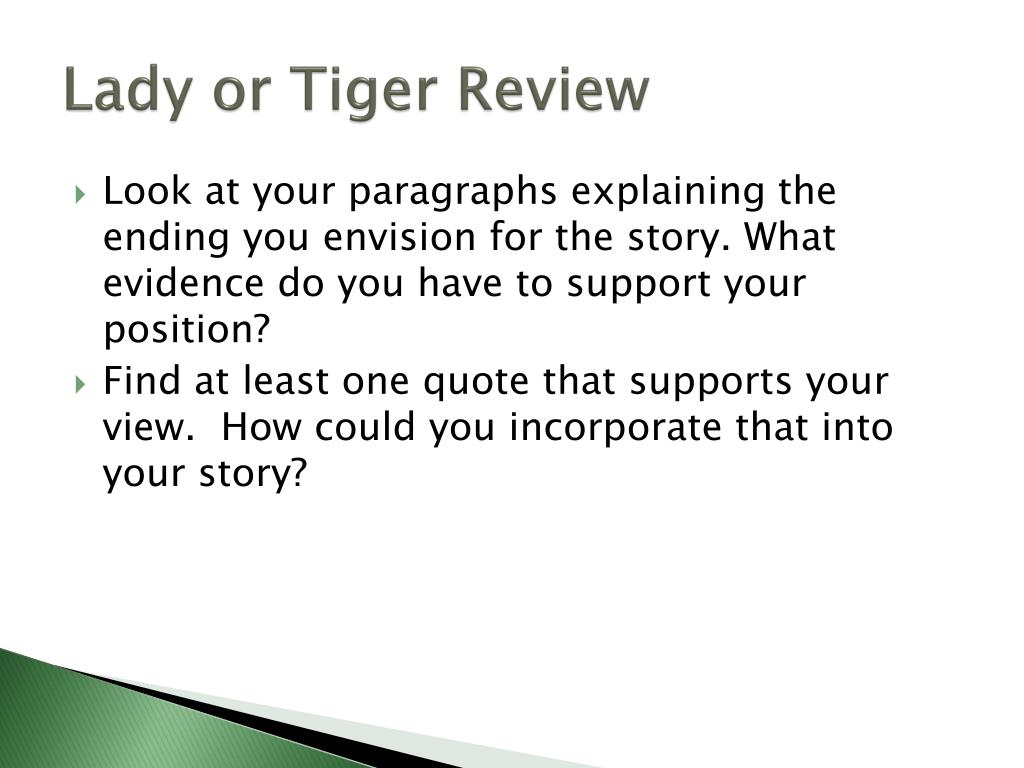 Lady or Tiger Review

Look at your paragraphs explaining the ending you envision for the story. What evidence do you have to support your position?

Find at least one quote that supports your view. How could you incorporate that into your story?